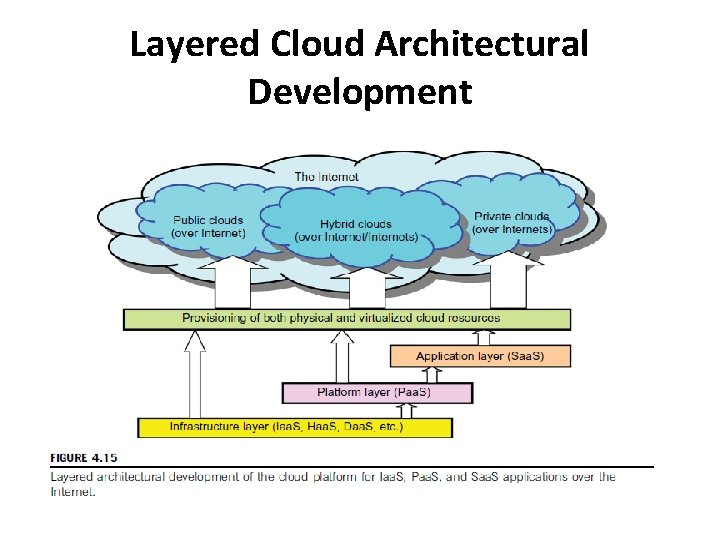 Layered Cloud Architectural Development

The Internet

Public clouds (over Internet)

Hybrid clouds (over Internet/Internets)

Private clouds (over Internets)

Provisioning of both physical and virtualized cloud resources

Application layer (SaaS)

Platform layer (PaaS)

Infrastructure layer (IaaS, HaaS, DaaS, etc.)

FIGURE 4.15

Layered architectural development of the cloud platform for IaaS, PaaS, and SaaS applications over the Internet.